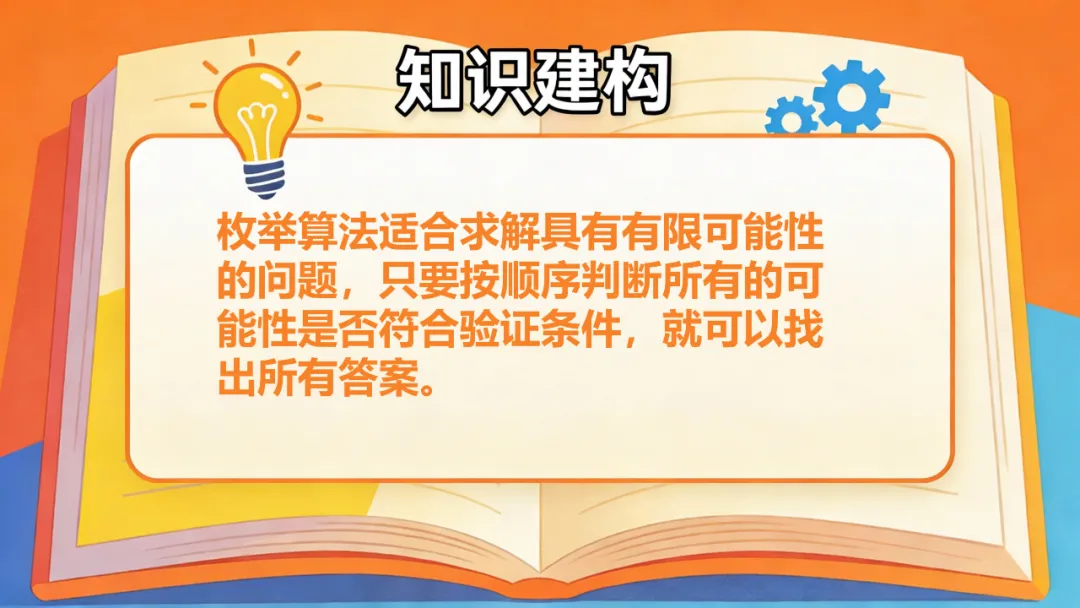 知识建构

枚举算法适合求解具有有限可能性的问题，只要按顺序判断所有的可能性是否符合验证条件，就可以找出所有答案。